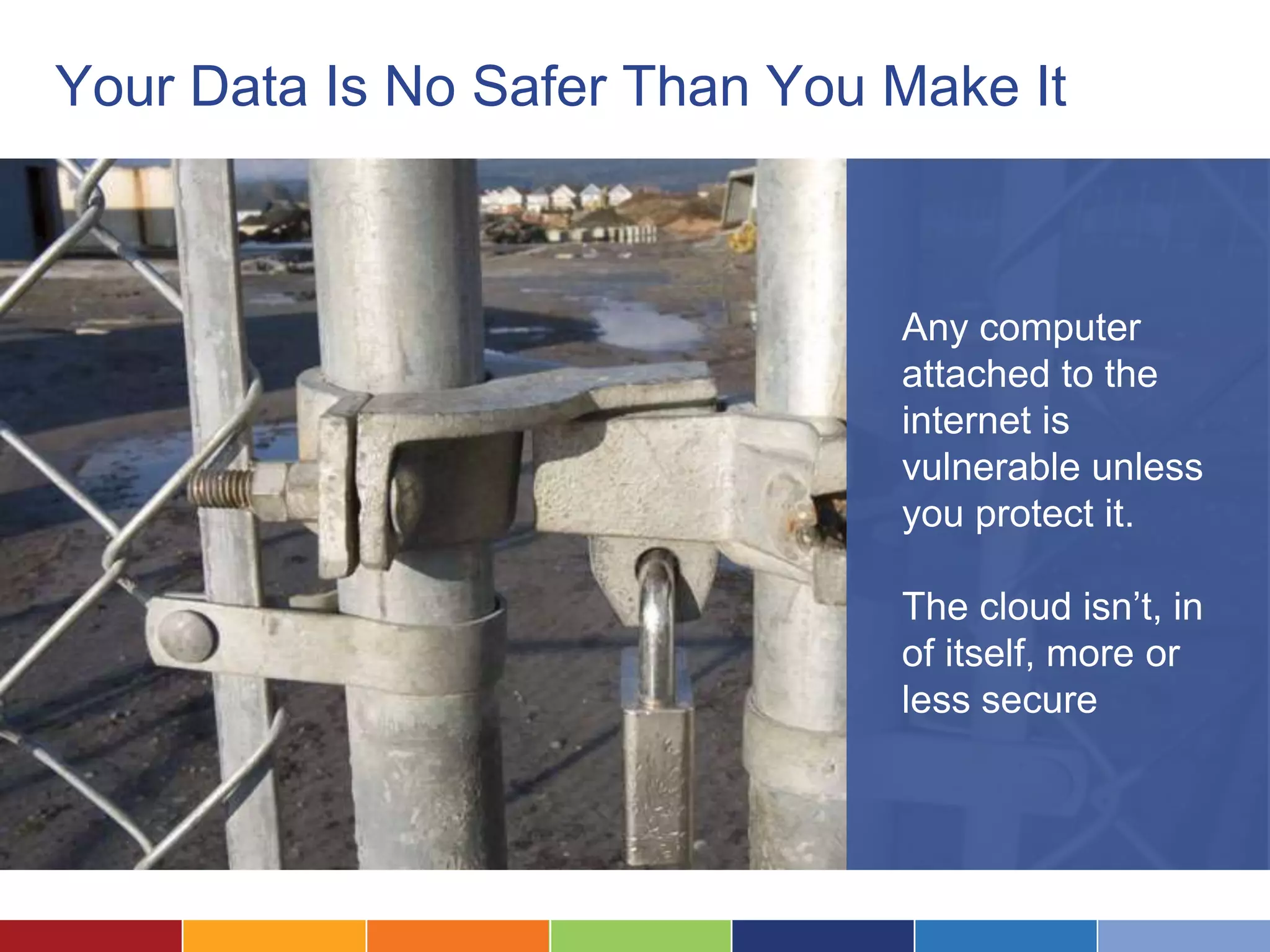 Your Data Is No Safer Than You Make It

Any computer attached to the internet is vulnerable unless you protect it.

The cloud isn’t, in of itself, more or less secure